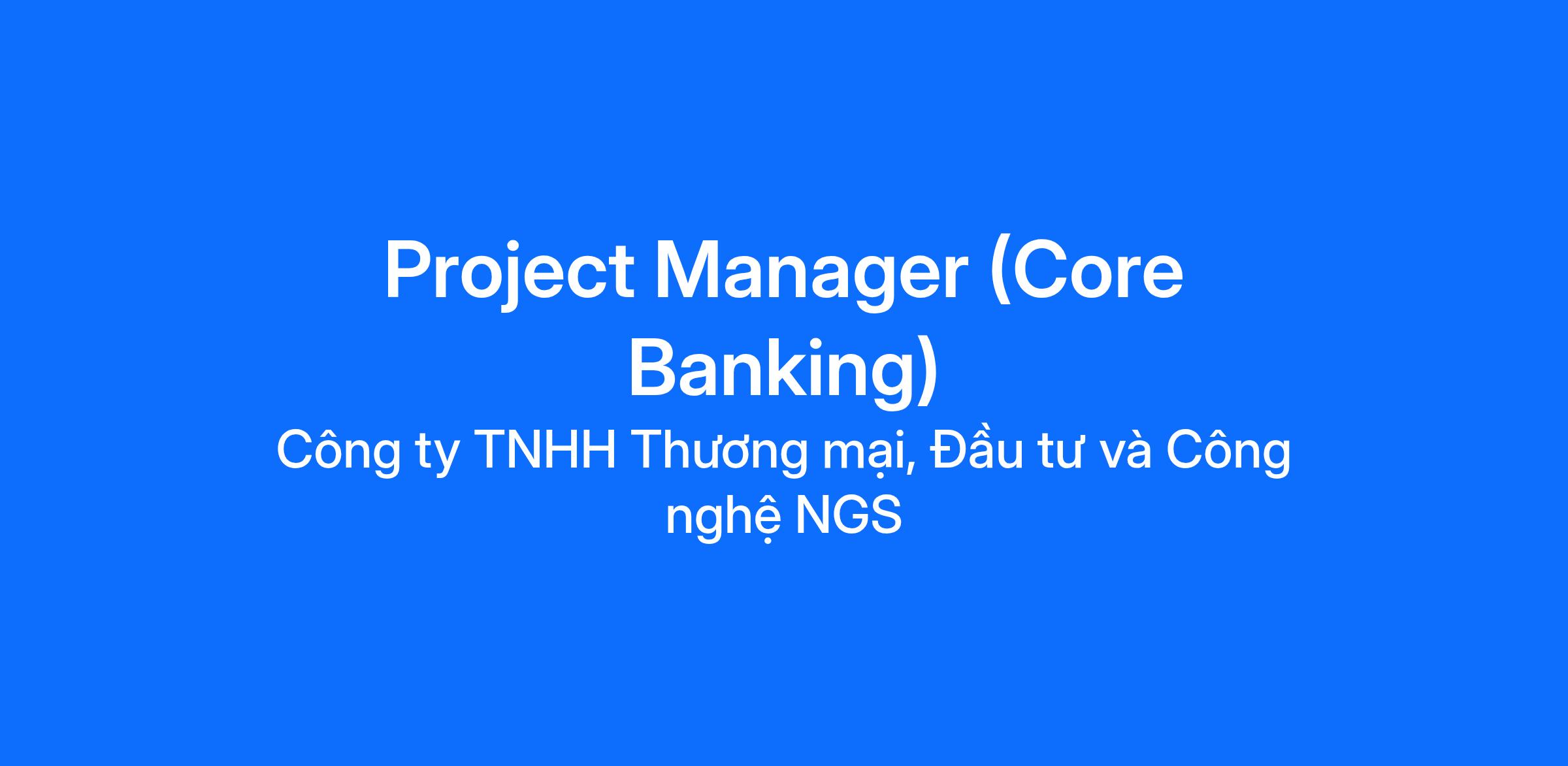 Project Manager (Core Banking)

Công ty TNHH Thương mại, Đầu tư và Công nghệ NGS